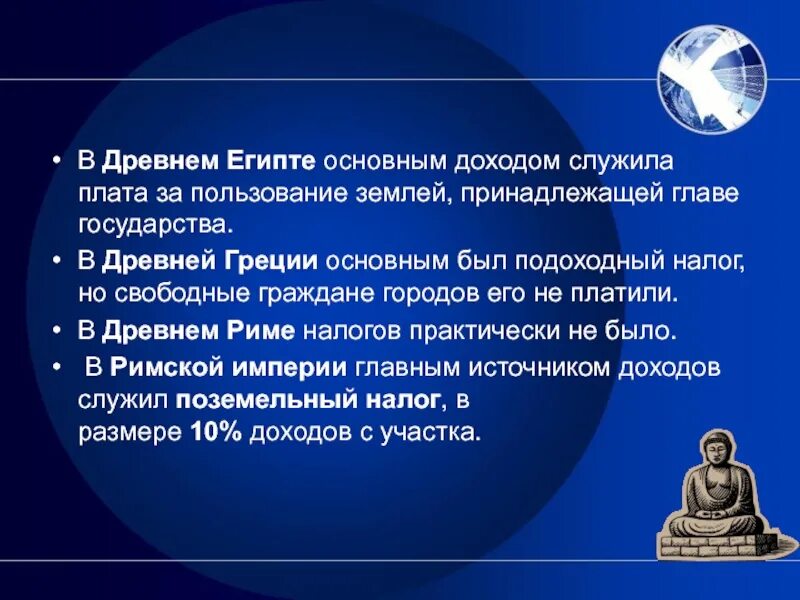 • В Древнем Египте основным доходом служила плата за пользование землей, принадлежащей главе государства.

• В Древней Греции основным был подоходный налог, но свободные граждане городов его не платили.

• В Древнем Риме налогов практически не было.

• В Римской империи главным источником доходов служил поземельный налог, в размере 10% доходов с участка.